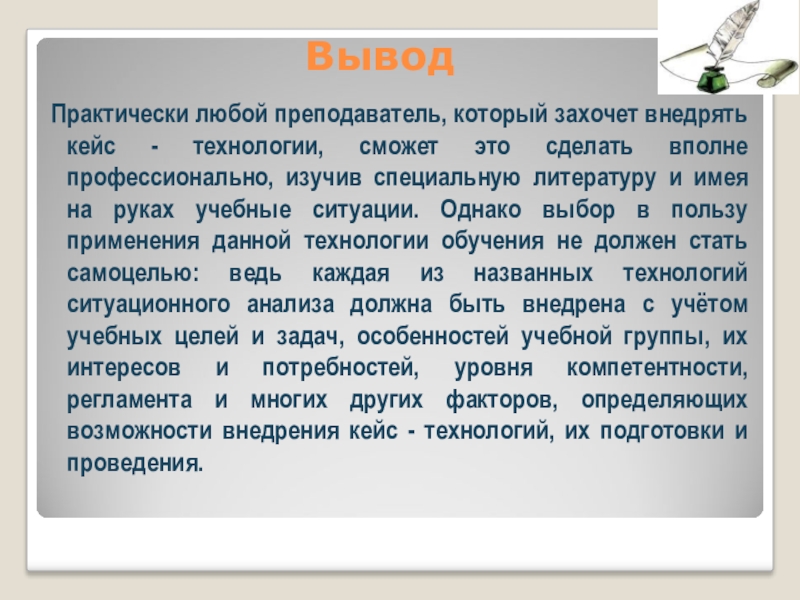 Вывод

Практически любой преподаватель, который захочет внедрять кейс - технологии, сможет это сделать вполне профессионально, изучив специальную литературу и имея на руках учебные ситуации. Однако выбор в пользу применения данной технологии обучения не должен стать самоцелью: ведь каждая из названных технологий ситуационного анализа должна быть внедрена с учётом учебных целей и задач, особенностей учебной группы, их интересов и потребностей, уровня компетентности, регламента и многих других факторов, определяющих возможности внедрения кейс - технологий, их подготовки и проведения.